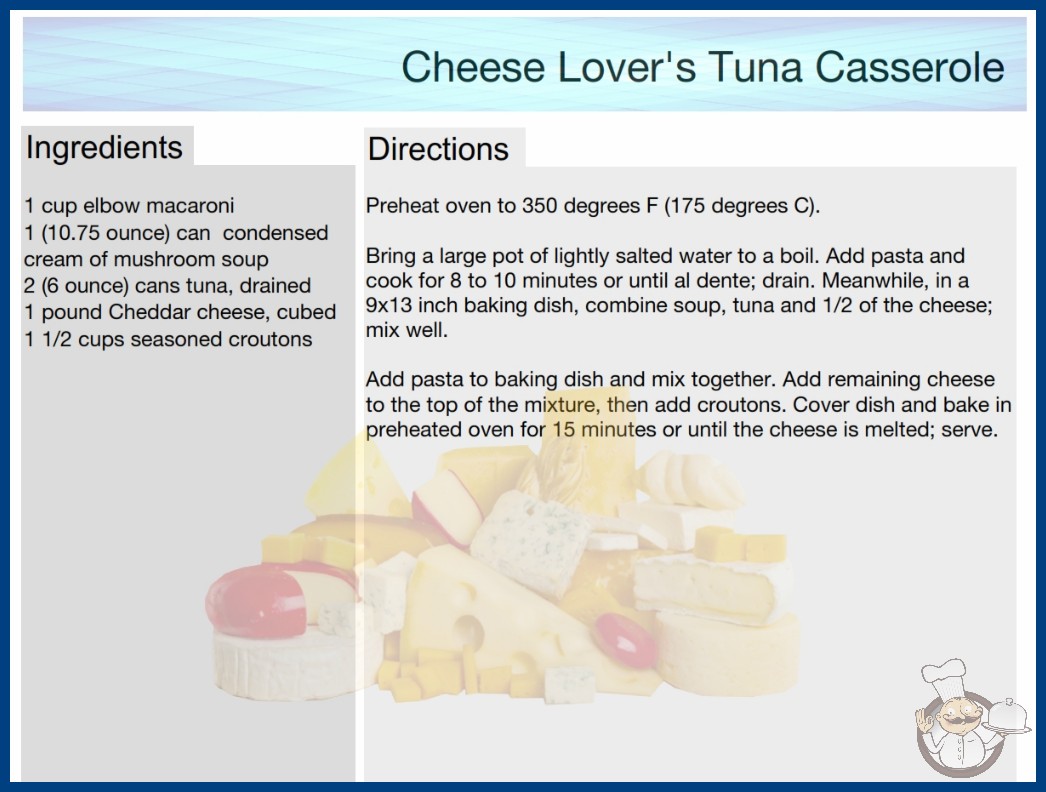 Cheese Lover's Tuna Casserole

Ingredients

1 cup elbow macaroni
1 (10.75 ounce) can condensed cream of mushroom soup
2 (6 ounce) cans tuna, drained
1 pound Cheddar cheese, cubed
1 1/2 cups seasoned croutons

Directions

Preheat oven to 350 degrees F (175 degrees C).

Bring a large pot of lightly salted water to a boil. Add pasta and cook for 8 to 10 minutes or until al dente; drain. Meanwhile, in a 9x13 inch baking dish, combine soup, tuna and 1/2 of the cheese; mix well.

Add pasta to baking dish and mix together. Add remaining cheese to the top of the mixture, then add croutons. Cover dish and bake in preheated oven for 15 minutes or until the cheese is melted; serve.